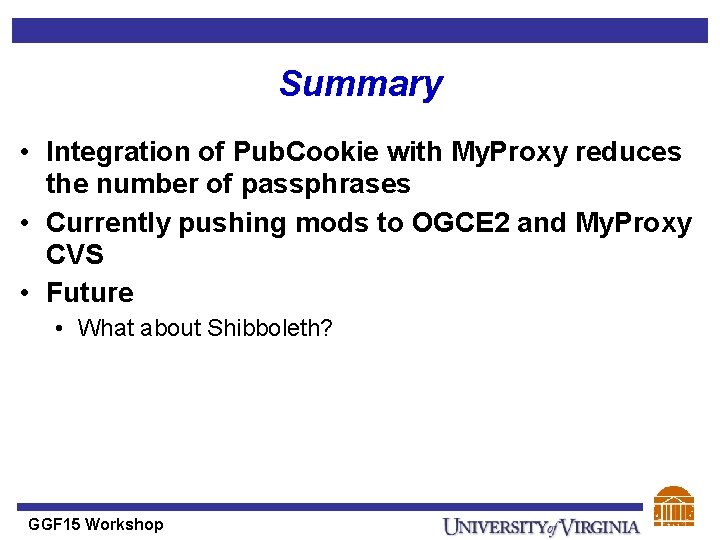 Summary

• Integration of PubCookie with MyProxy reduces the number of passphrases

• Currently pushing mods to OGCE2 and MyProxy CVS

• Future

• What about Shibboleth?

GGF15 Workshop

UNIVERSITY of VIRGINIA